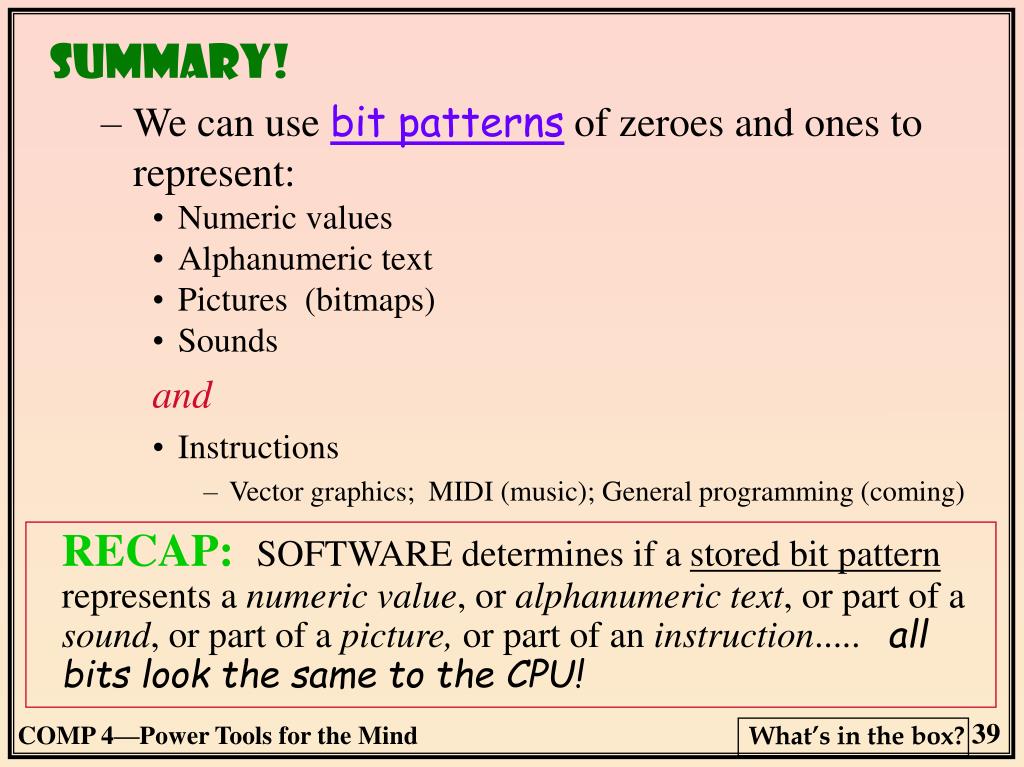 SUMMARY!

– We can use bit patterns of zeroes and ones to represent:

• Numeric values
• Alphanumeric text
• Pictures (bitmaps)
• Sounds

and

• Instructions

– Vector graphics; MIDI (music); General programming (coming)

RECAP: SOFTWARE determines if a stored bit pattern represents a numeric value, or alphanumeric text, or part of a sound, or part of a picture, or part of an instruction..... all bits look the same to the CPU!

COMP 4—Power Tools for the Mind

What's in the box? 39